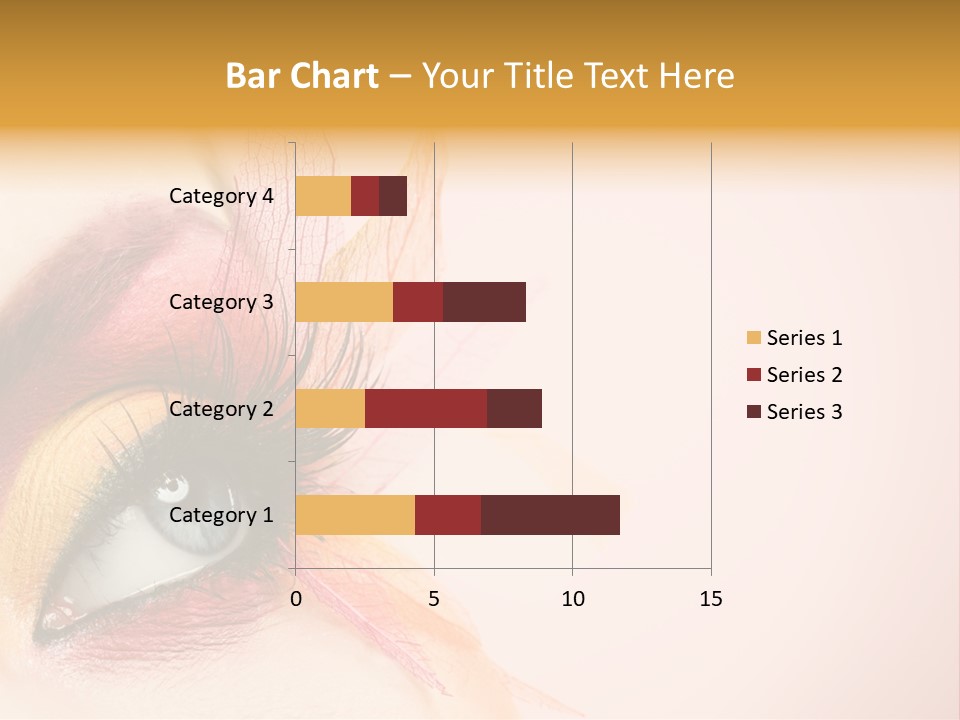 Bar Chart – Your Title Text Here

Category 4
Category 3
Category 2
Category 1

0
5
10
15

Series 1
Series 2
Series 3